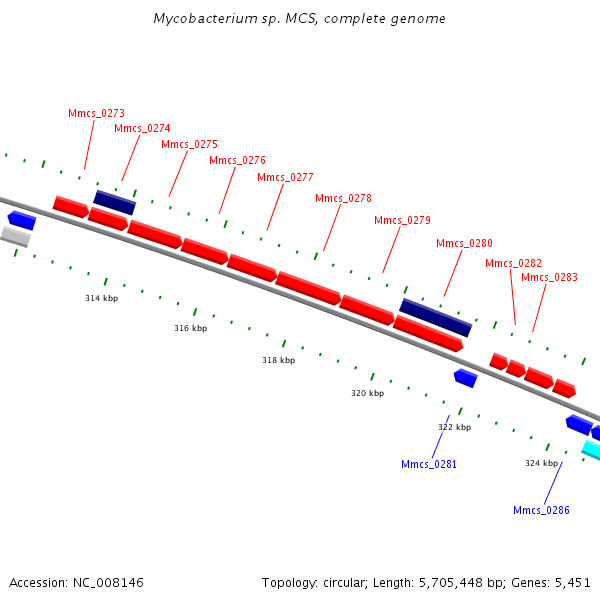 Mycobacterium sp. MCS, complete genome

Mmcs_0273
Mmcs_0274
Mmcs_0275
Mmcs_0276
Mmcs_0277
Mmcs_0278
Mmcs_0279
Mmcs_0280
Mmcs_0282
Mmcs_0283

314 kbp
316 kbp
318 kbp
320 kbp
322 kbp
324 kbp

Mmcs_0281
Mmcs_0286

Accession: NC_008146

Topology: circular; Length: 5,705,448 bp; Genes: 5,451